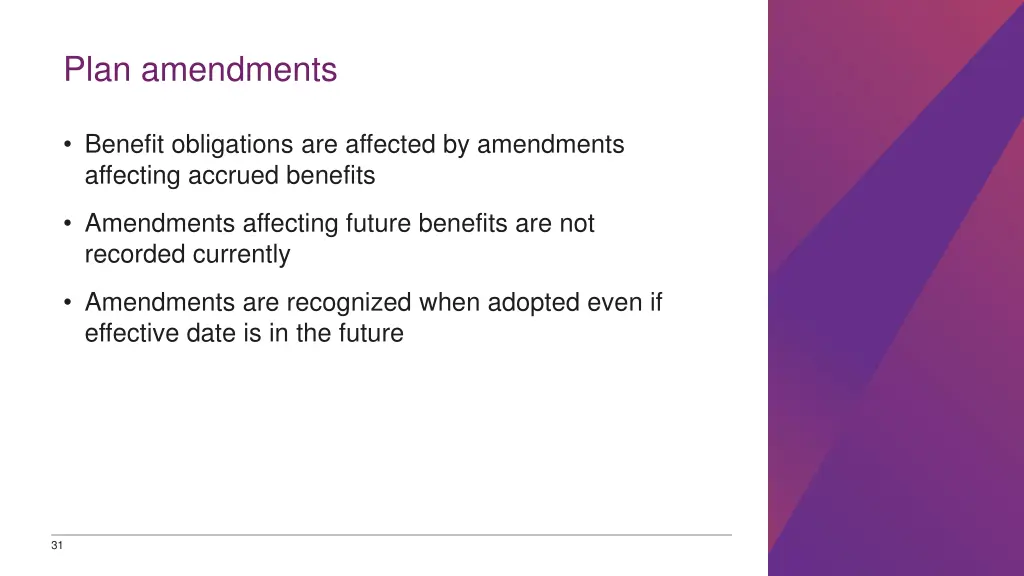 Plan amendments

• Benefit obligations are affected by amendments affecting accrued benefits

• Amendments affecting future benefits are not recorded currently

• Amendments are recognized when adopted even if effective date is in the future

31